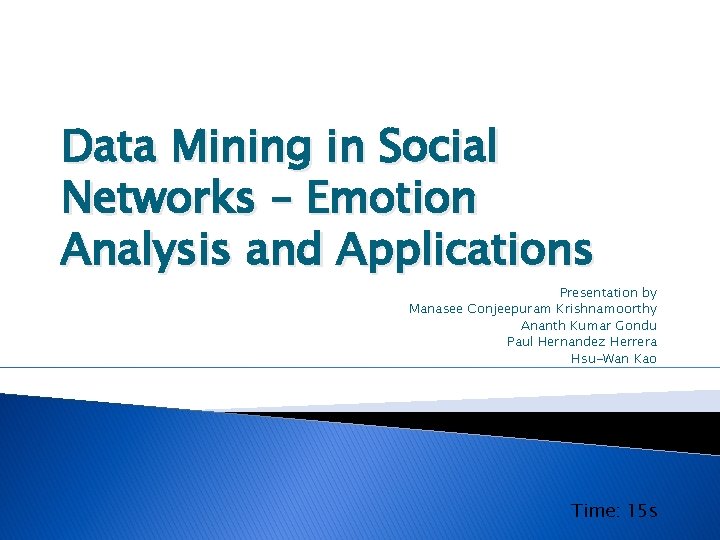 Data Mining in Social Networks – Emotion Analysis and Applications

Presentation by
Manasee Conjeepuram Krishnamoorthy
Ananth Kumar Gondu
Paul Hernandez Herrera
Hsu-Wan Kao

Time: 15s